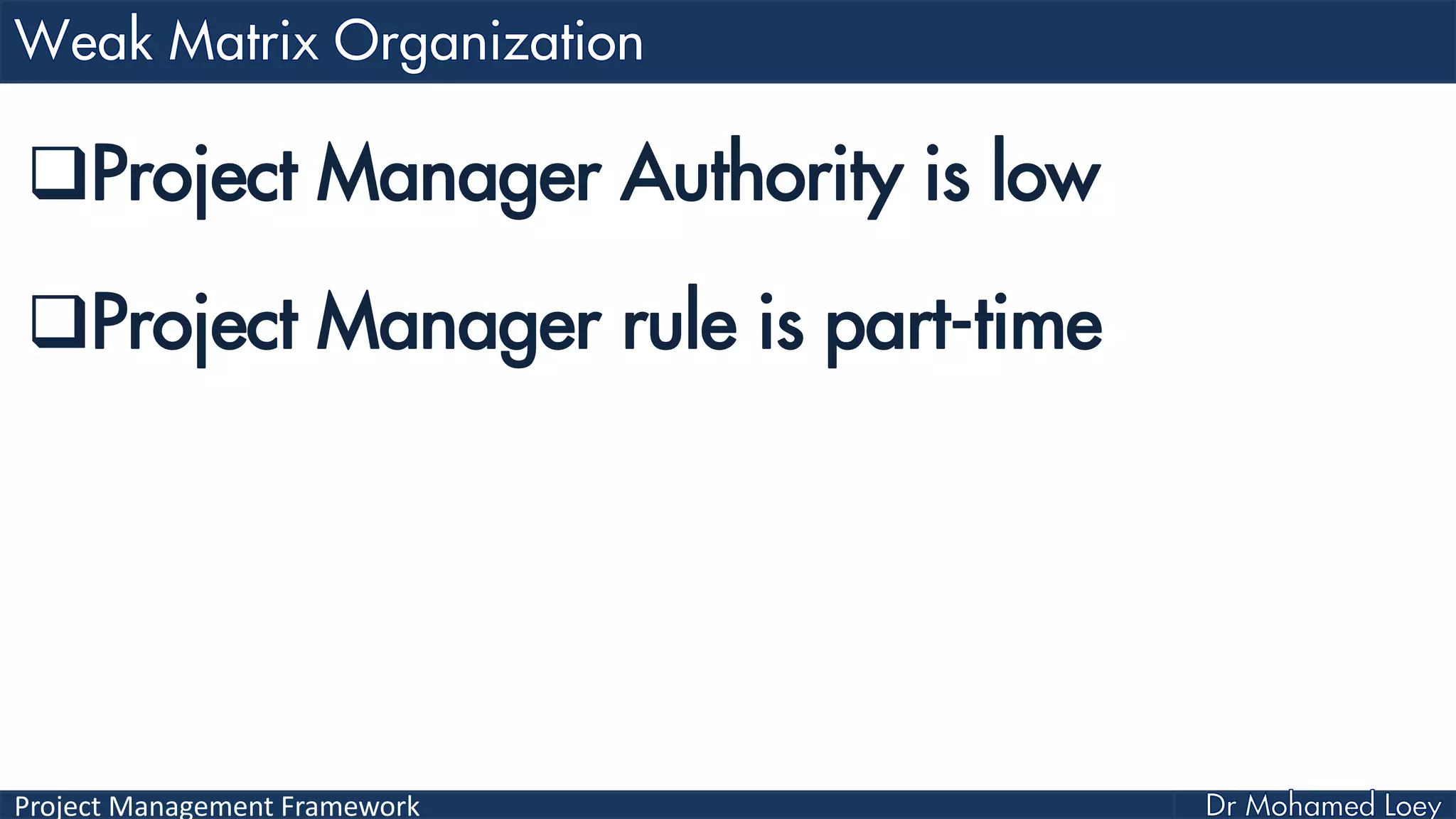 Weak Matrix Organization

❑Project Manager Authority is low

❑Project Manager rule is part-time

Project Management Framework

Dr Mohamed Loey